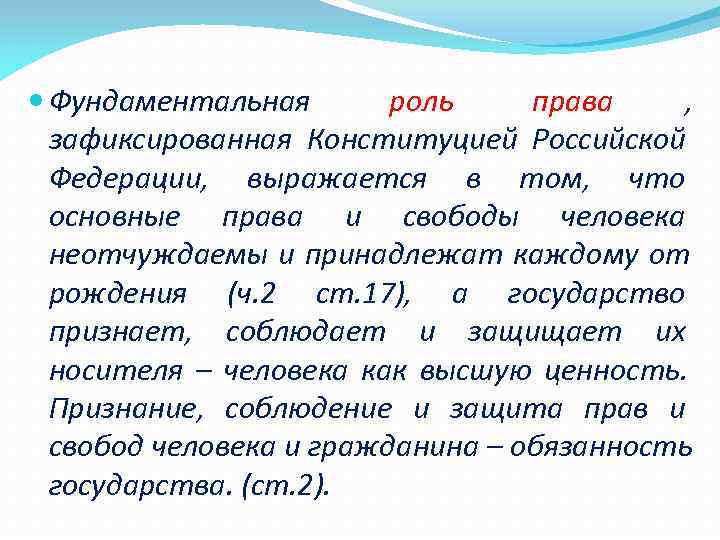 Фундаментальная роль права , зафиксированная Конституцией Российской Федерации, выражается в том, что основные права и свободы человека неотчуждаемы и принадлежат каждому от рождения (ч.2 ст.17), а государство признает, соблюдает и защищает их носителя – человека как высшую ценность. Признание, соблюдение и защита прав и свобод человека и гражданина – обязанность государства. (ст.2).